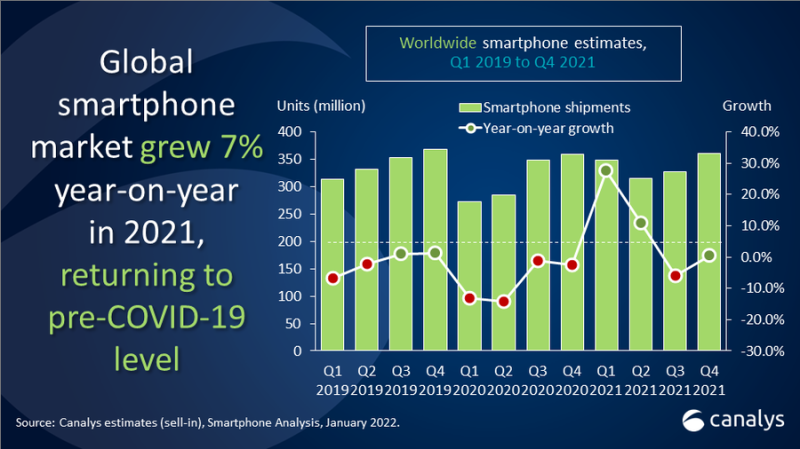 Global smartphone market grew 7% year-on-year in 2021, returning to pre-COVID-19 level

Worldwide smartphone estimates, Q1 2019 to Q4 2021

Units (million)

Smartphone shipments

Year-on-year growth

Growth

400
350
300
250
200
150
100
50
0

40.0%
30.0%
20.0%
10.0%
0.0%
-10.0%
-20.0%
-30.0%

Q1 2019 Q2 2019 Q3 2019 Q4 2019 Q1 2020 Q2 2020 Q3 2020 Q4 2020 Q1 2021 Q2 2021 Q3 2021 Q4 2021

Source: Canalys estimates (sell-in), Smartphone Analysis, January 2022.

canalys